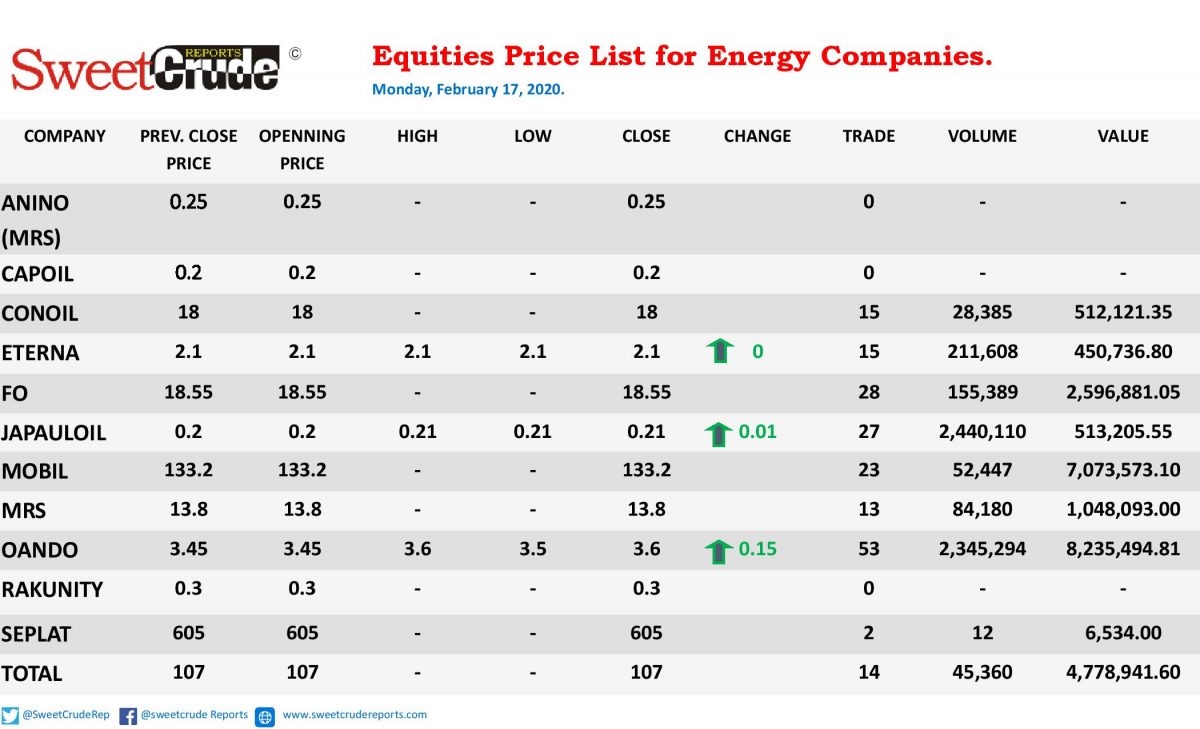 SweetCrude REPORTS ©

Equities Price List for Energy Companies.

Monday, February 17, 2020.

| COMPANY | PREV. CLOSE PRICE | OPENNING PRICE | HIGH | LOW | CLOSE | CHANGE | TRADE | VOLUME | VALUE |
|---|---|---|---|---|---|---|---|---|---|
| ANINO (MRS) | 0.25 | 0.25 | - | - | 0.25 | | 0 | - | - |
| CAPOIL | 0.2 | 0.2 | - | - | 0.2 | | 0 | - | - |
| CONOIL | 18 | 18 | - | - | 18 | | 15 | 28,385 | 512,121.35 |
| ETERNA | 2.1 | 2.1 | 2.1 | 2.1 | 2.1 | 0 | 15 | 211,608 | 450,736.80 |
| FO | 18.55 | 18.55 | - | - | 18.55 | | 28 | 155,389 | 2,596,881.05 |
| JAPAULOIL | 0.2 | 0.2 | 0.21 | 0.21 | 0.21 | 0.01 | 27 | 2,440,110 | 513,205.55 |
| MOBIL | 133.2 | 133.2 | - | - | 133.2 | | 23 | 52,447 | 7,073,573.10 |
| MRS | 13.8 | 13.8 | - | - | 13.8 | | 13 | 84,180 | 1,048,093.00 |
| OANDO | 3.45 | 3.45 | 3.6 | 3.5 | 3.6 | 0.15 | 53 | 2,345,294 | 8,235,494.81 |
| RAKUNITY | 0.3 | 0.3 | - | - | 0.3 | | 0 | - | - |
| SEPLAT | 605 | 605 | - | - | 605 | | 2 | 12 | 6,534.00 |
| TOTAL | 107 | 107 | - | - | 107 | | 14 | 45,360 | 4,778,941.60 |

@SweetCrudeRep @sweetcrude Reports www.sweetcrudereports.com